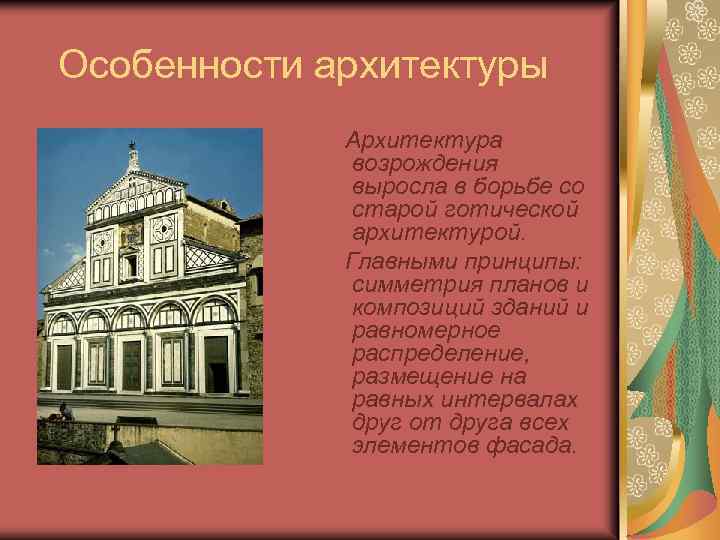 Особенности архитектуры

Архитектура возрождения выросла в борьбе со старой готической архитектурой.

Главными принципы: симметрия планов и композиций зданий и равномерное распределение, размещение на равных интервалах друг от друга всех элементов фасада.